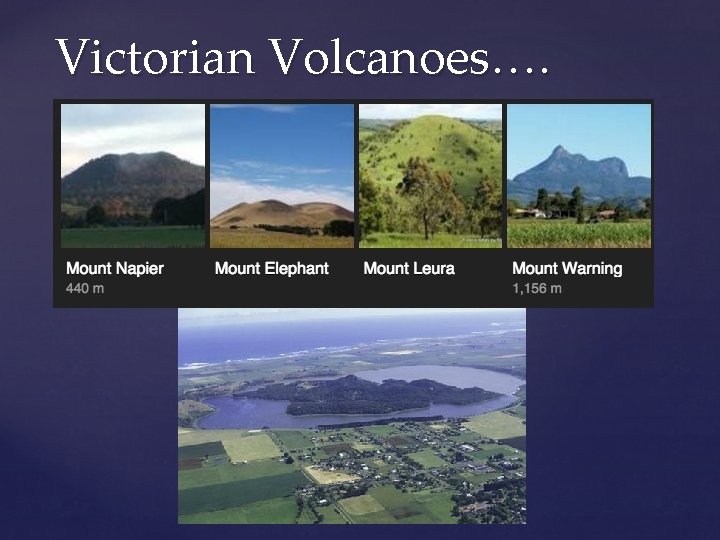 Victorian Volcanoes….

Mount Napier
440 m

Mount Elephant

Mount Leura

Mount Warning
1,156 m